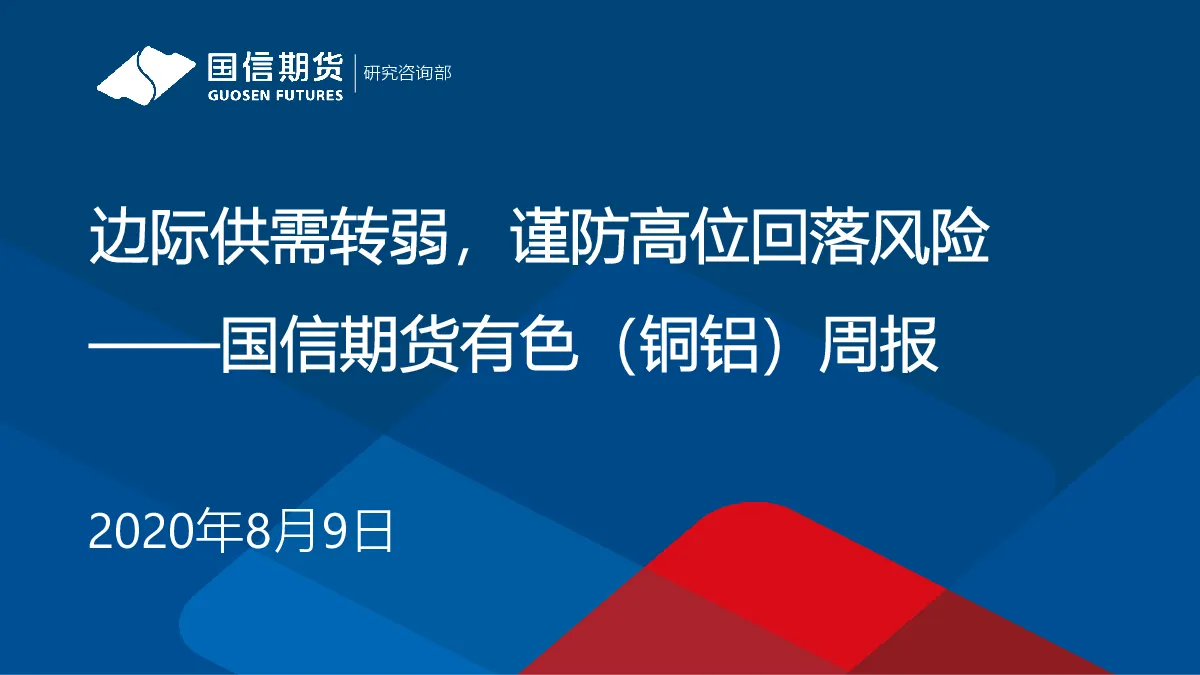 国信期货
GUOSEN FUTURES
研究咨询部

边际供需转弱，谨防高位回落风险

——国信期货有色（铜铝）周报

2020年8月9日